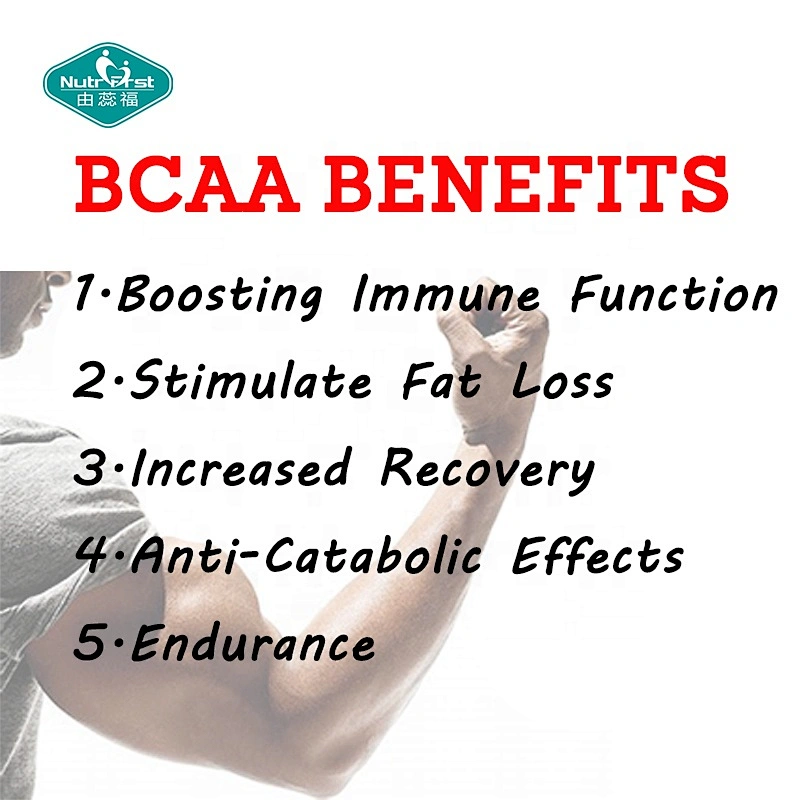 NutriFirst
由蕊福

BCAA BENEFITS

1·Boosting Immune Function

2·Stimulate Fat Loss

3·Increased Recovery

4·Anti-Catabolic Effects

5·Endurance